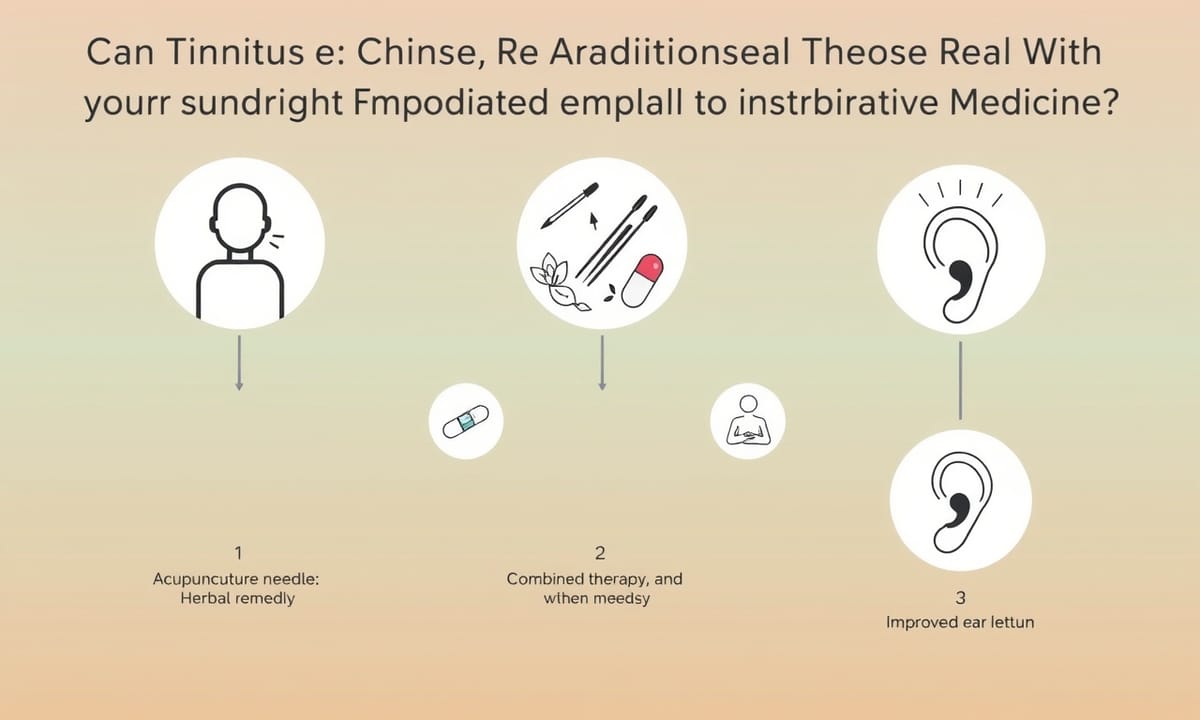 Can Tinnitus e: Chinse, Re Aradiitionseal Theose Real With yourr sundright Fmpodiated emplall to instrbirative Medicine?

1
Acupuncuture needle:
Herbal remedly

2
Combined therapy, and
wihen meedsy

3
Improved ear lettun